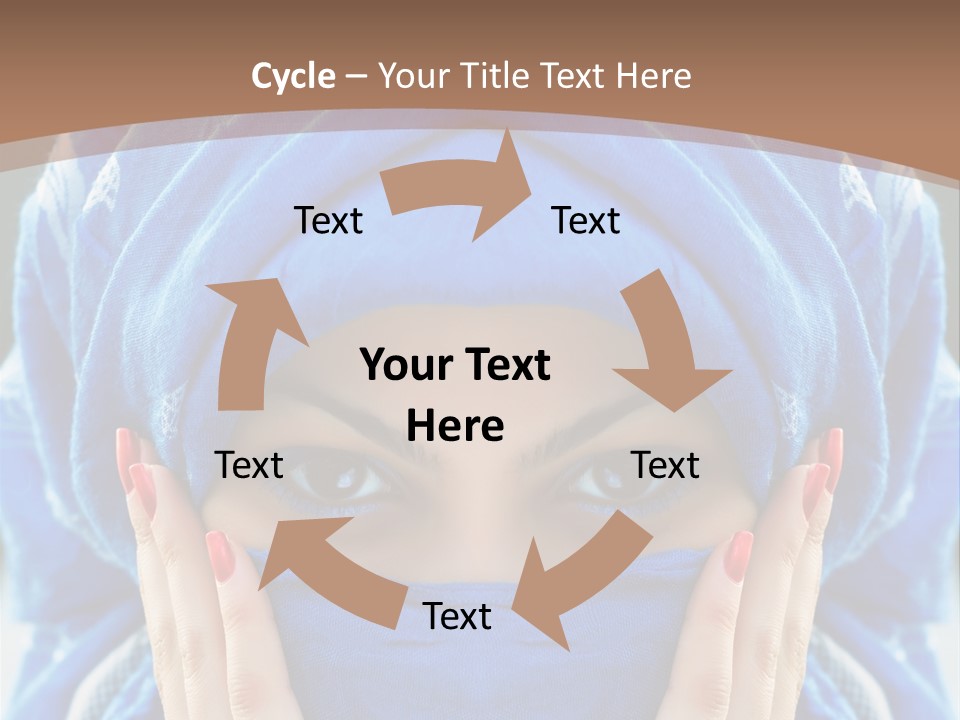 Cycle – Your Title Text Here

Text

Text

Your Text Here

Text

Text

Text